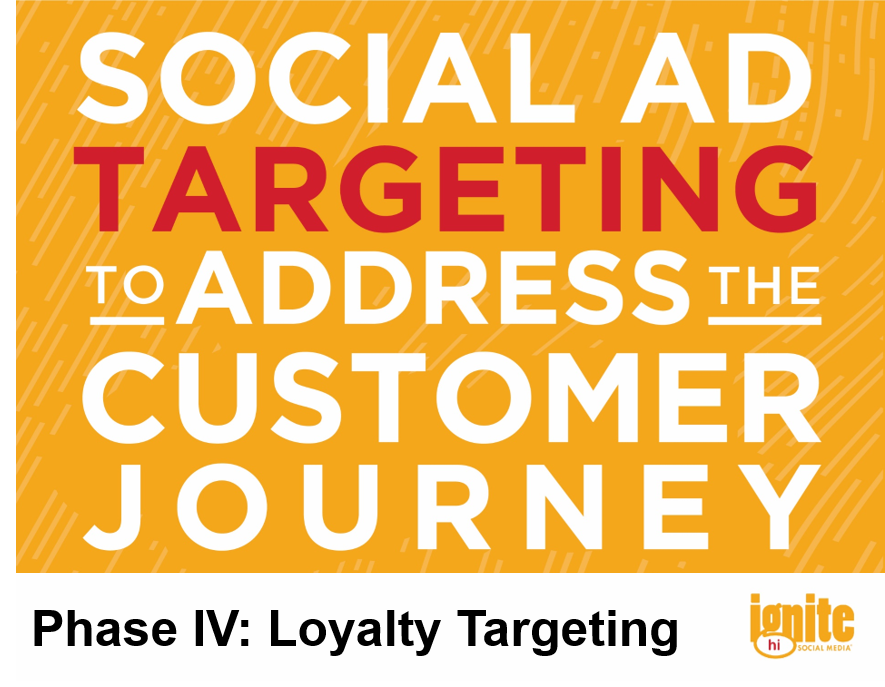 SOCIAL AD TARGETING TO ADDRESS THE CUSTOMER JOURNEY

Phase IV: Loyalty Targeting

ignite hi SOCIAL MEDIA